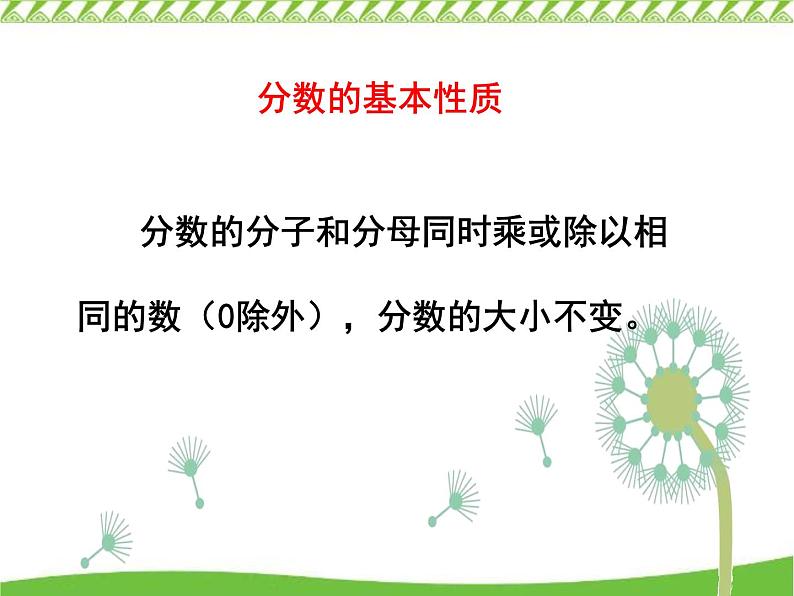 分数的基本性质

分数的分子和分母同时乘或除以相同的数（0除外），分数的大小不变。